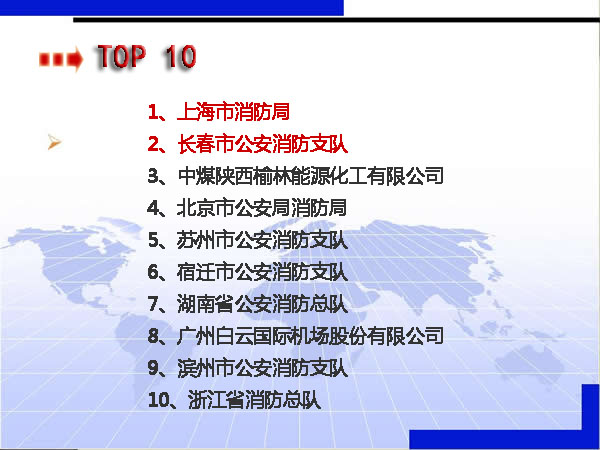 TOP 10

1、上海市消防局

2、长春市公安消防支队

3、中煤陕西榆林能源化工有限公司

4、北京市公安局消防局

5、苏州市公安消防支队

6、宿迁市公安消防支队

7、湖南省公安消防总队

8、广州白云国际机场股份有限公司

9、滨州市公安消防支队

10、浙江省消防总队